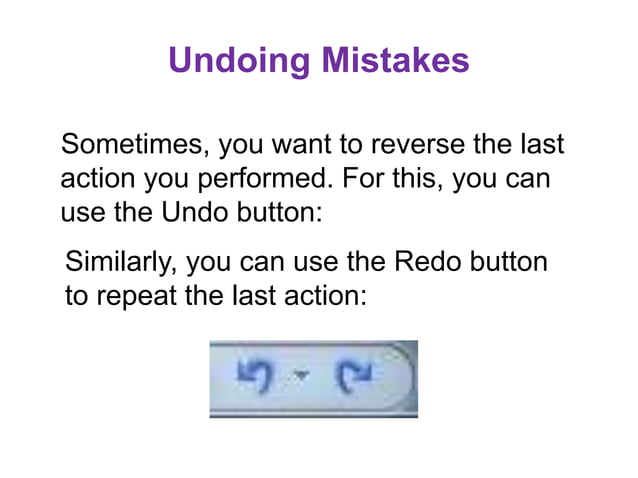 Undoing Mistakes

Sometimes, you want to reverse the last action you performed. For this, you can use the Undo button:

Similarly, you can use the Redo button to repeat the last action: